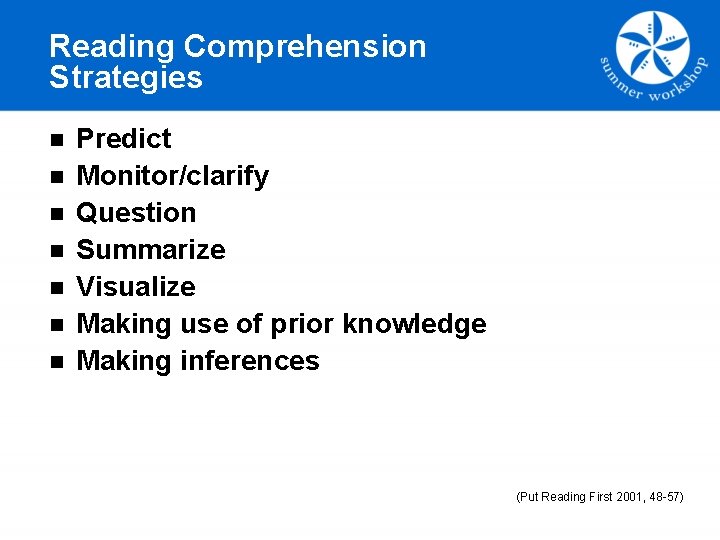 Reading Comprehension Strategies

summer workshop

- Predict
- Monitor/clarify
- Question
- Summarize
- Visualize
- Making use of prior knowledge
- Making inferences

(Put Reading First 2001, 48-57)